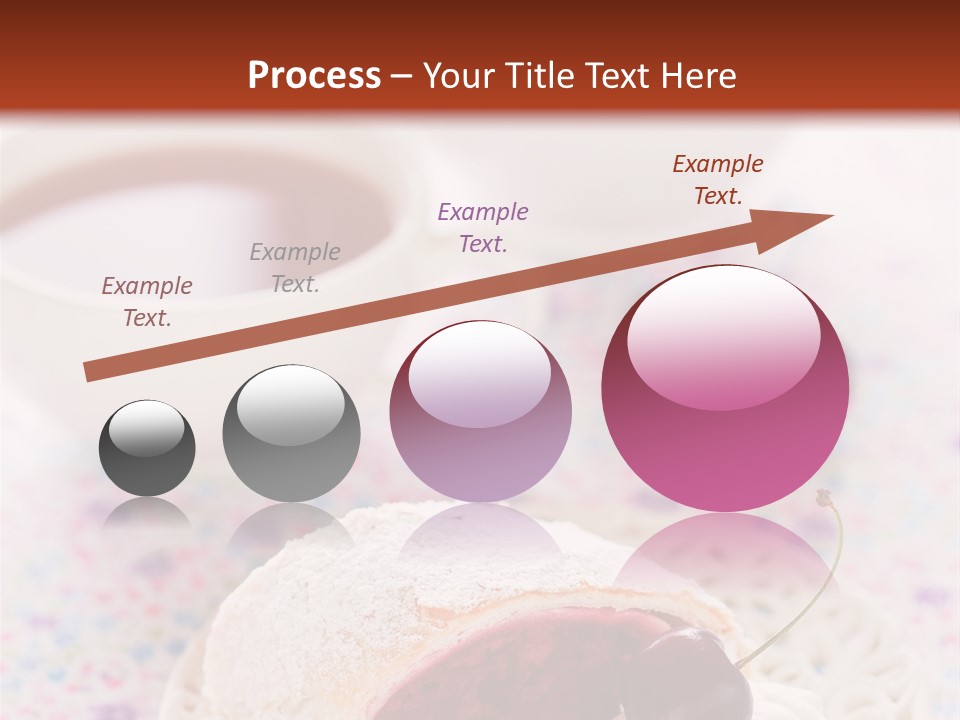 Process – Your Title Text Here

Example Text.

Example Text.

Example Text.

Example Text.